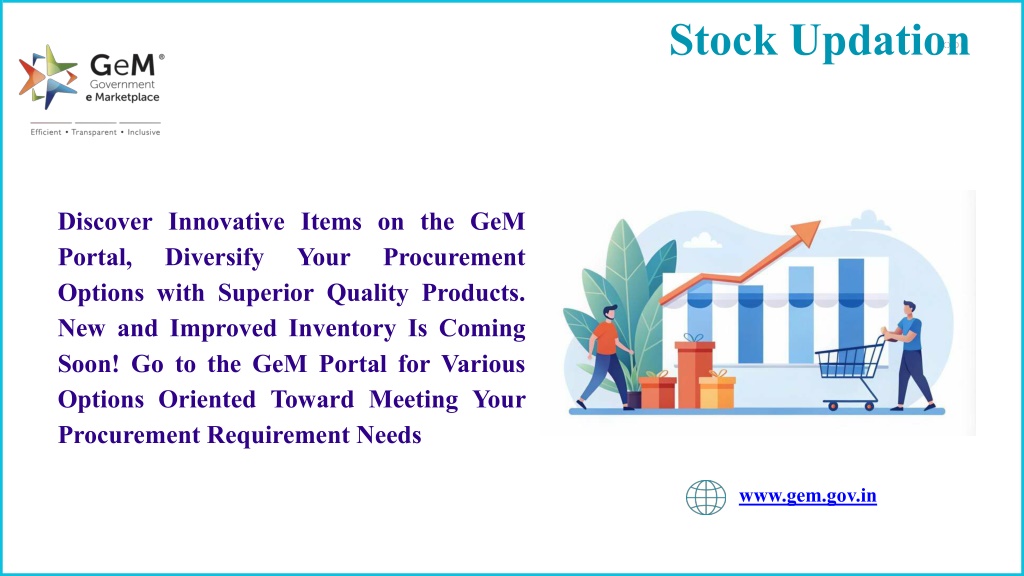 GeM®
Government
e Marketplace
Efficient • Transparent • Inclusive

Stock Updation

Discover Innovative Items on the GeM Portal, Diversify Your Procurement Options with Superior Quality Products. New and Improved Inventory Is Coming Soon! Go to the GeM Portal for Various Options Oriented Toward Meeting Your Procurement Requirement Needs

www.gem.gov.in